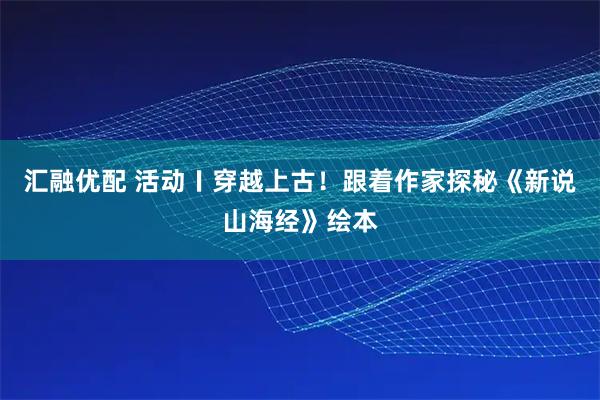 汇融优配 活动丨穿越上古！跟着作家探秘《新说山海经》绘本